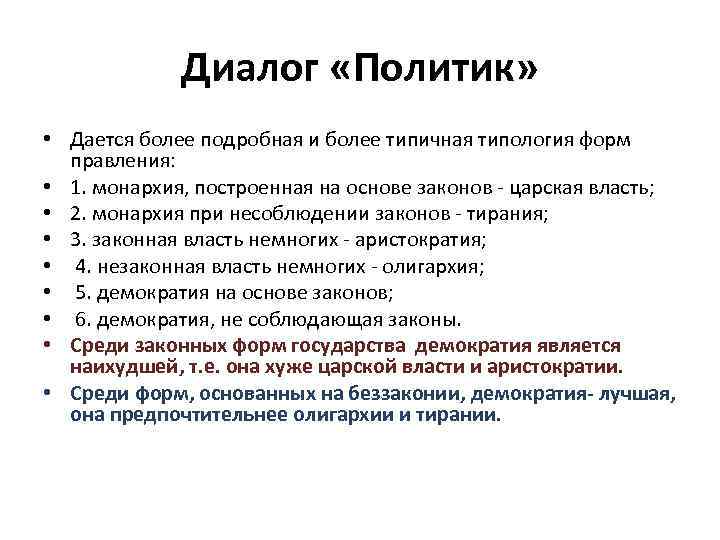 Диалог «Политик»

• Дается более подробная и более типичная типология форм правления:
• 1. монархия, построенная на основе законов - царская власть;
• 2. монархия при несоблюдении законов - тирания;
• 3. законная власть немногих - аристократия;
• 4. незаконная власть немногих - олигархия;
• 5. демократия на основе законов;
• 6. демократия, не соблюдающая законы.
• Среди законных форм государства демократия является наихудшей, т.е. она хуже царской власти и аристократии.
• Среди форм, основанных на беззаконии, демократия- лучшая, она предпочтительнее олигархии и тирании.